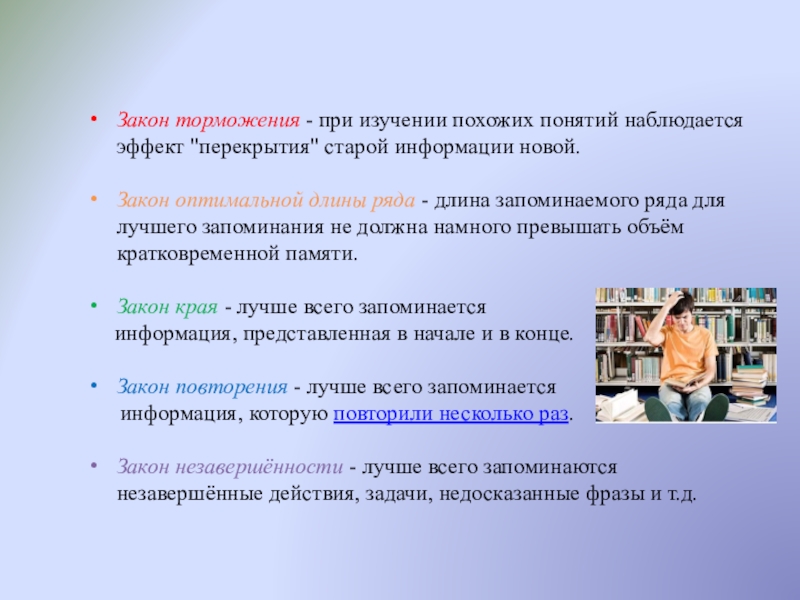 • Закон торможения - при изучении похожих понятий наблюдается эффект "перекрытия" старой информации новой.

• Закон оптимальной длины ряда - длина запоминаемого ряда для лучшего запоминания не должна намного превышать объём кратковременной памяти.

• Закон края - лучше всего запоминается информация, представленная в начале и в конце.

• Закон повторения - лучше всего запоминается информация, которую повторили несколько раз.

• Закон незавершённости - лучше всего запоминаются незавершённые действия, задачи, недосказанные фразы и т.д.